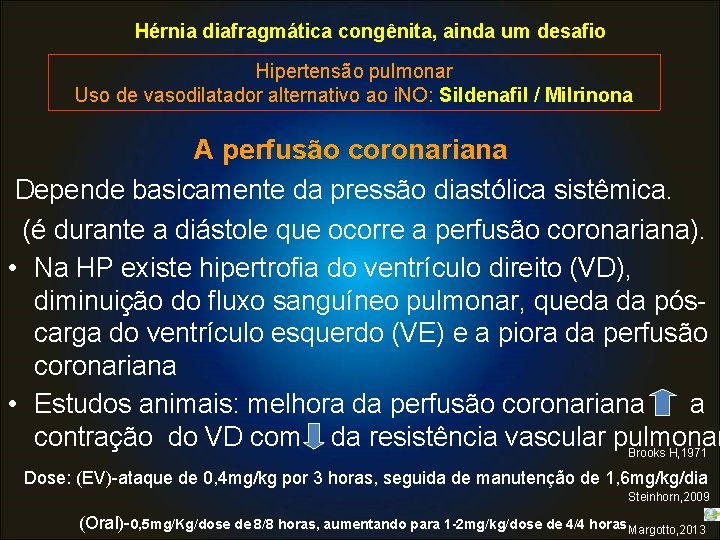 Hérnia diafragmática congênita, ainda um desafio

Hipertensão pulmonar
Uso de vasodilatador alternativo ao iNO: Sildenafil / Milrinona

A perfusão coronariana

Depende basicamente da pressão diastólica sistêmica.
(é durante a diástole que ocorre a perfusão coronariana).

• Na HP existe hipertrofia do ventrículo direito (VD), diminuição do fluxo sanguíneo pulmonar, queda da pós-carga do ventrículo esquerdo (VE) e a piora da perfusão coronariana

• Estudos animais: melhora da perfusão coronariana a contração do VD com da resistência vascular pulmonar

Brooks H,1971

Dose: (EV)-ataque de 0,4mg/kg por 3 horas, seguida de manutenção de 1,6mg/kg/dia

Steinhorn,2009

(Oral)-0,5mg/Kg/dose de 8/8 horas, aumentando para 1-2mg/kg/dose de 4/4 horas

Margotto,2013